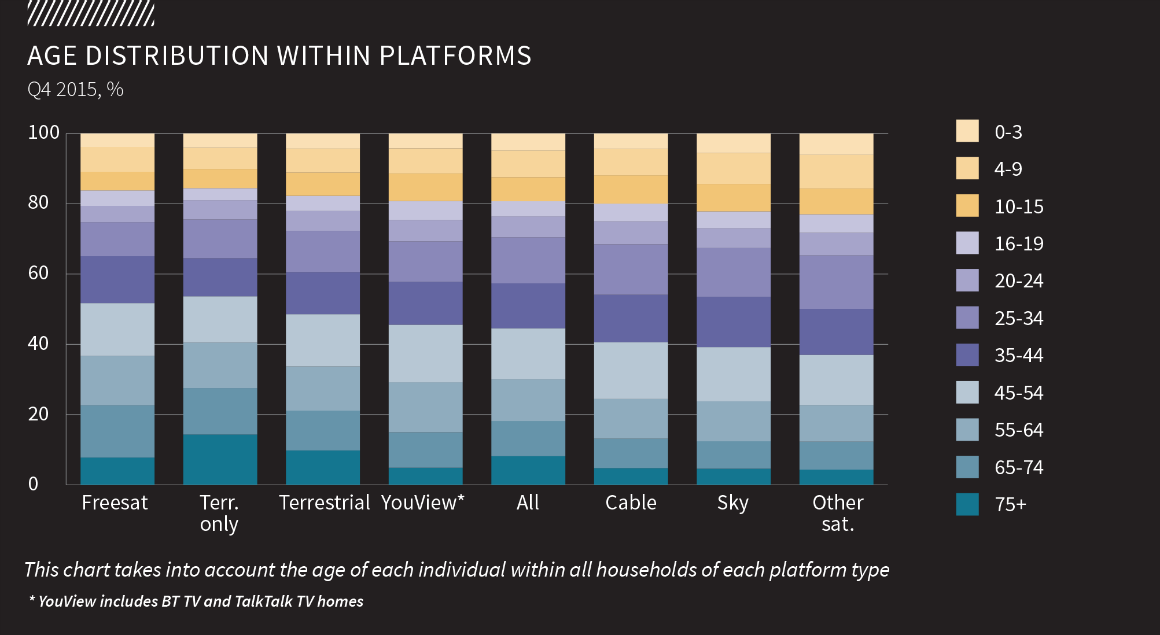 AGE DISTRIBUTION WITHIN PLATFORMS
Q4 2015, %

100
80
60
40
20
0

Freesat
Terr. only
Terrestrial
YouView*
All
Cable
Sky
Other sat.

0-3
4-9
10-15
16-19
20-24
25-34
35-44
45-54
55-64
65-74
75+

This chart takes into account the age of each individual within all households of each platform type

* YouView includes BT TV and TalkTalk TV homes